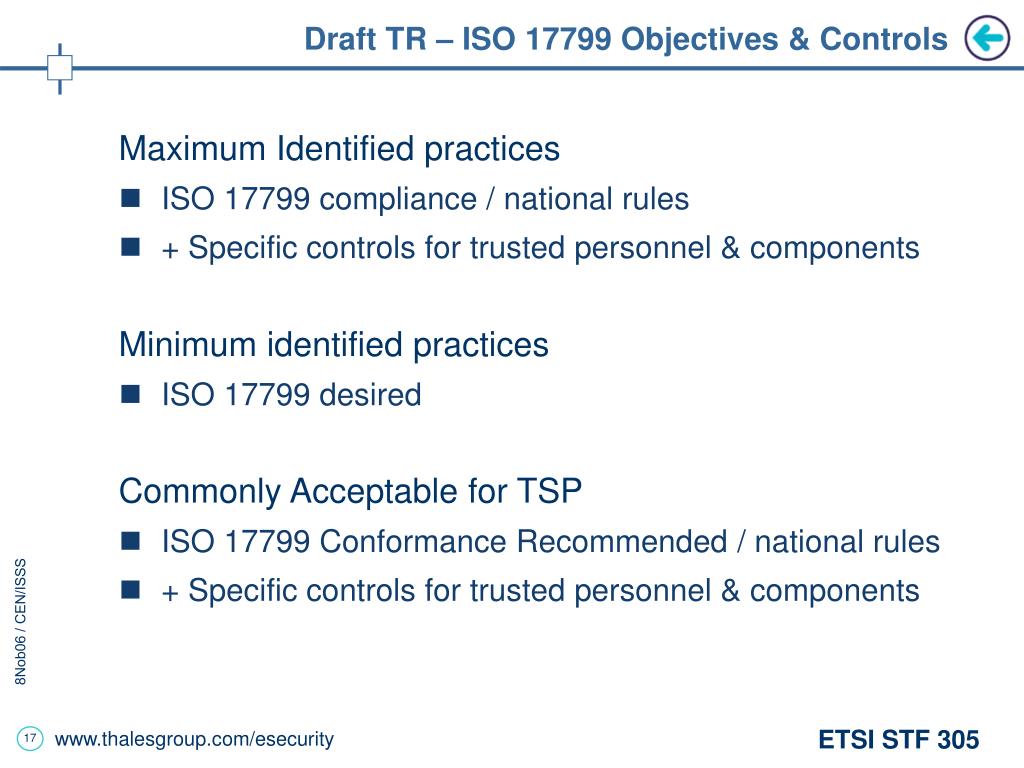 Draft TR – ISO 17799 Objectives & Controls

Maximum Identified practices

- ISO 17799 compliance / national rules
- + Specific controls for trusted personnel & components

Minimum identified practices

- ISO 17799 desired

Commonly Acceptable for TSP

- ISO 17799 Conformance Recommended / national rules
- + Specific controls for trusted personnel & components

8Nob06 / CEN/ISSS

17

www.thalesgroup.com/esecurity

ETSI STF 305